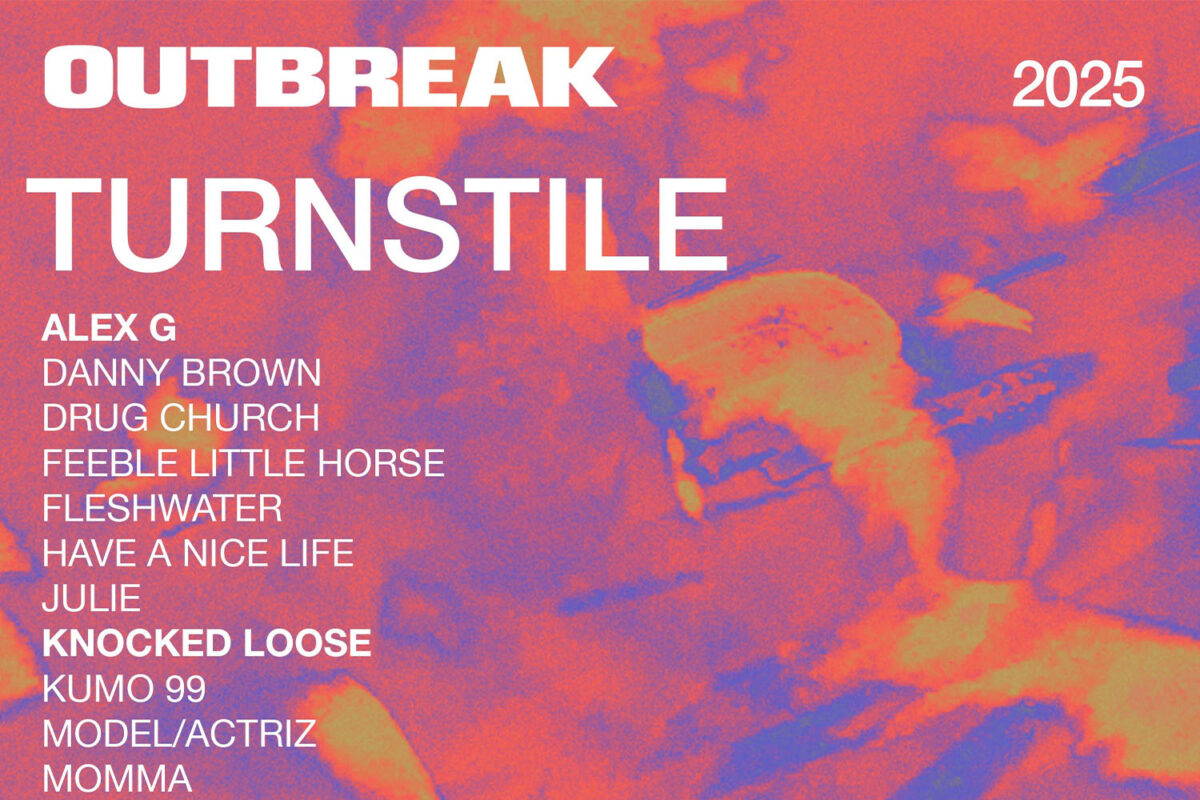 OUTBREAK

2025

TURNSTILE

ALEX G
DANNY BROWN
DRUG CHURCH
FEEBLE LITTLE HORSE
FLESHWATER
HAVE A NICE LIFE
JULIE
KNOCKED LOOSE
KUMO 99
MODEL/ACTRIZ
MOMMA